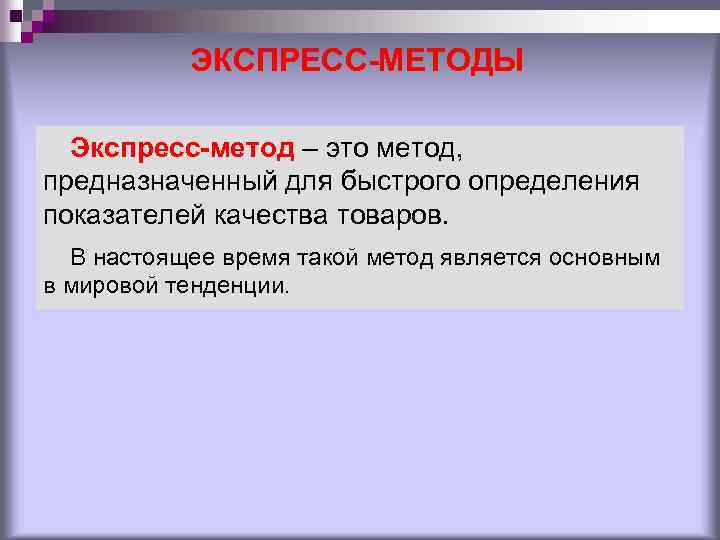 ЭКСПРЕСС-МЕТОДЫ

Экспресс-метод – это метод, предназначенный для быстрого определения показателей качества товаров.

В настоящее время такой метод является основным в мировой тенденции.